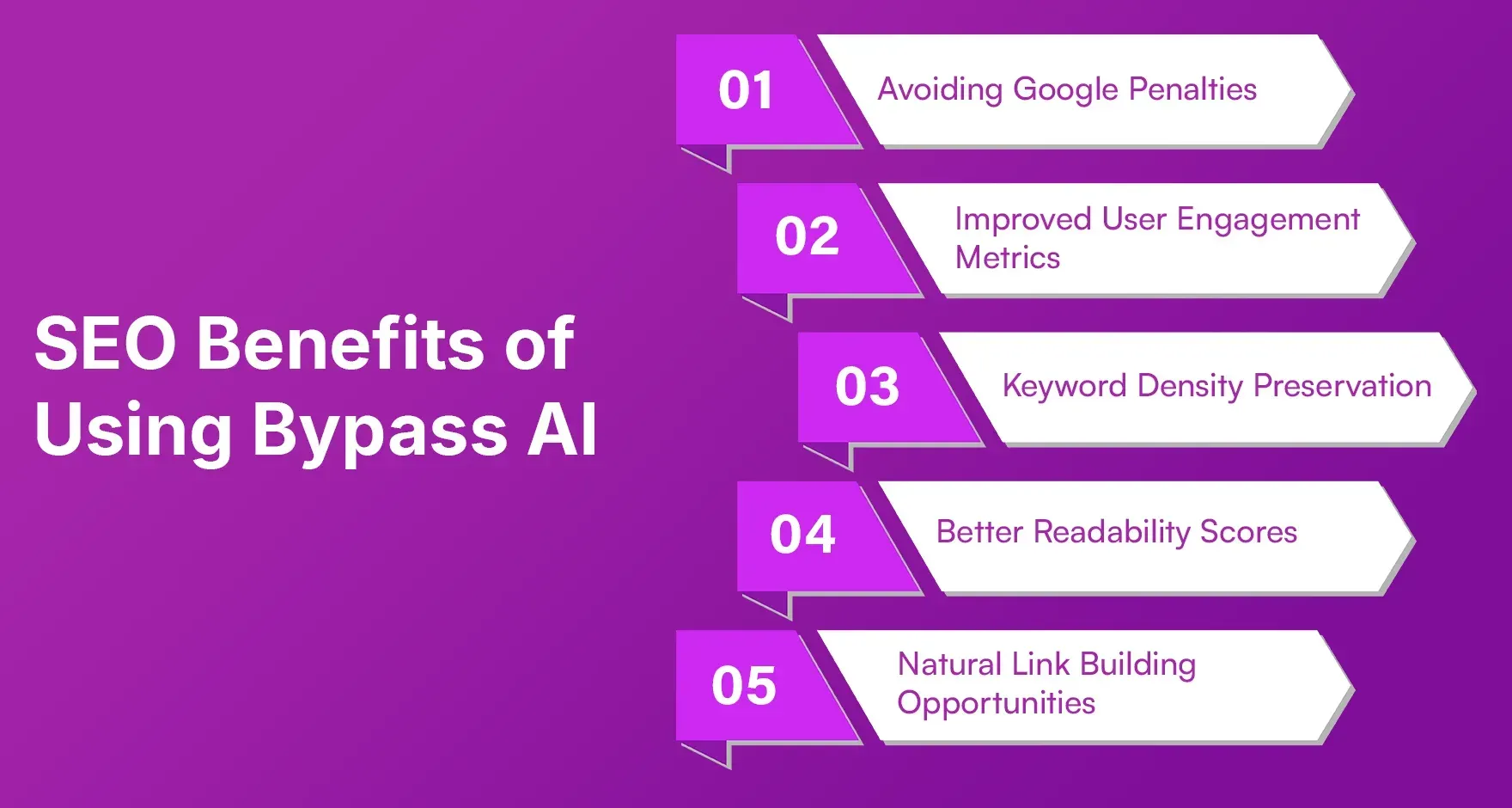 SEO Benefits of Using Bypass AI

01 Avoiding Google Penalties

02 Improved User Engagement Metrics

03 Keyword Density Preservation

04 Better Readability Scores

05 Natural Link Building Opportunities